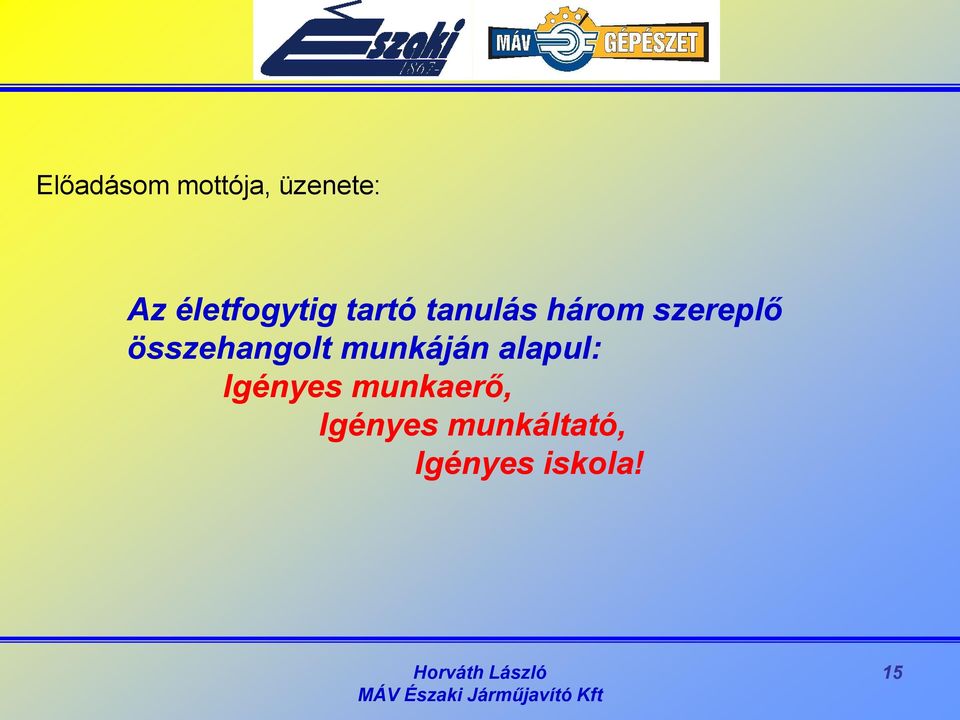 Északi 1867

MÁV GÉPÉSZET

Előadásom mottója, üzenete:

Az életfogytig tartó tanulás három szereplő összehangolt munkáján alapul:

Igényes munkaerő,

Igényes munkáltató,

Igényes iskola!

Horváth László
MÁV Északi Járműjavító Kft

15